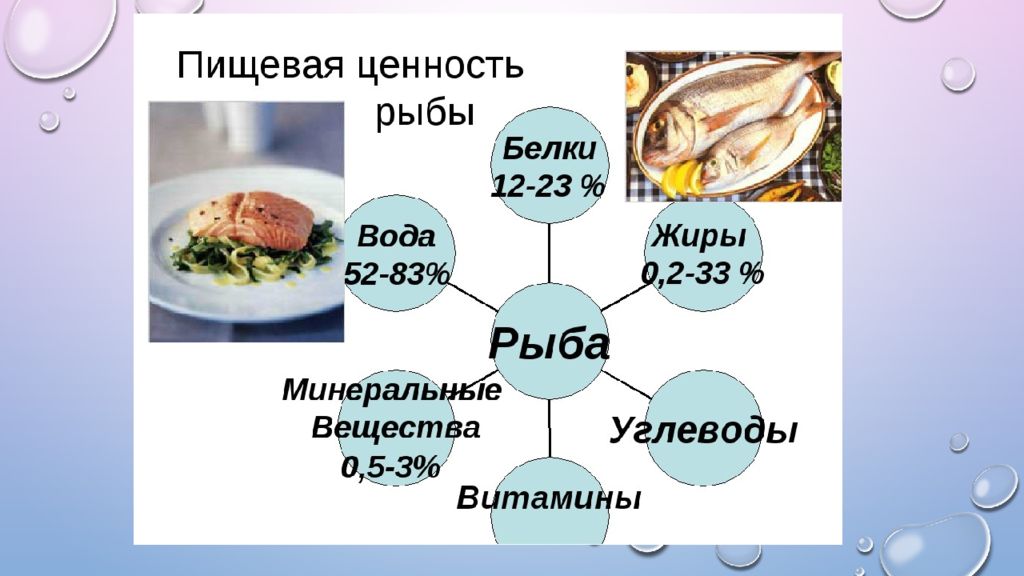 Пищевая ценность рыбы

Белки
12-23 %

Вода
52-83%

Жиры
0,2-33 %

Рыба

Минеральные
Вещества
0,5-3%

Углеводы

Витамины